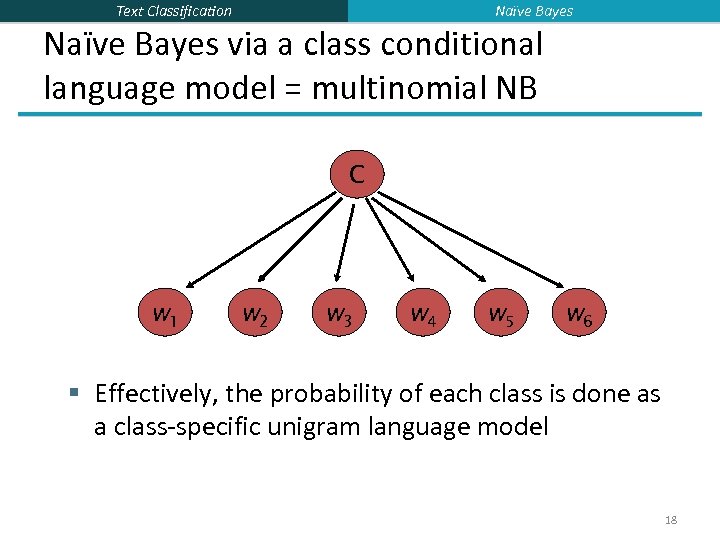 Text Classification

Naïve Bayes

Naïve Bayes via a class conditional language model = multinomial NB

C

$w_1$ $w_2$ $w_3$ $w_4$ $w_5$ $w_6$

▪ Effectively, the probability of each class is done as a class-specific unigram language model

18